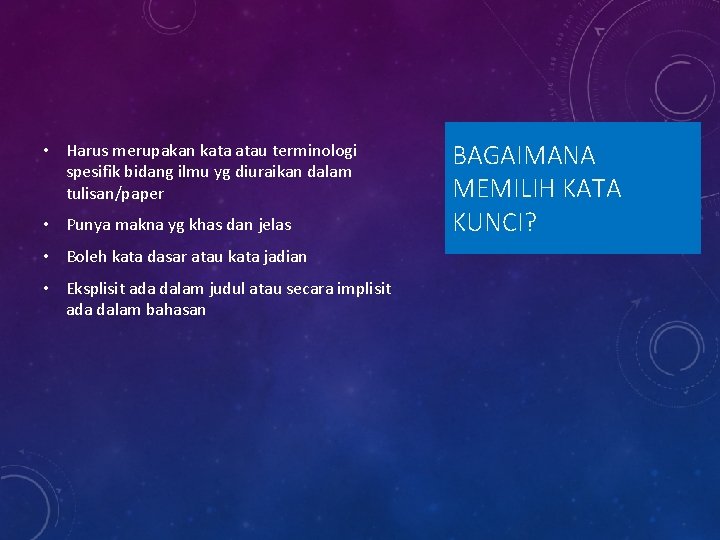 • Harus merupakan kata atau terminologi spesifik bidang ilmu yg diuraikan dalam tulisan/paper

• Punya makna yg khas dan jelas

• Boleh kata dasar atau kata jadian

• Eksplisit ada dalam judul atau secara implisit ada dalam bahasan

BAGAIMANA MEMILIH KATA KUNCI?